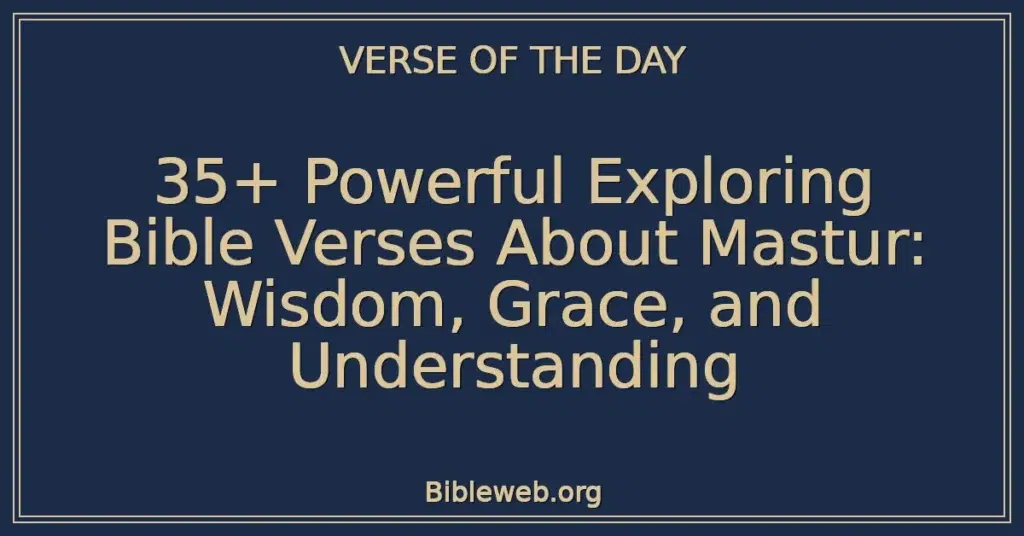 VERSE OF THE DAY

35+ Powerful Exploring Bible Verses About Mastur: Wisdom, Grace, and Understanding

Bibleweb.org